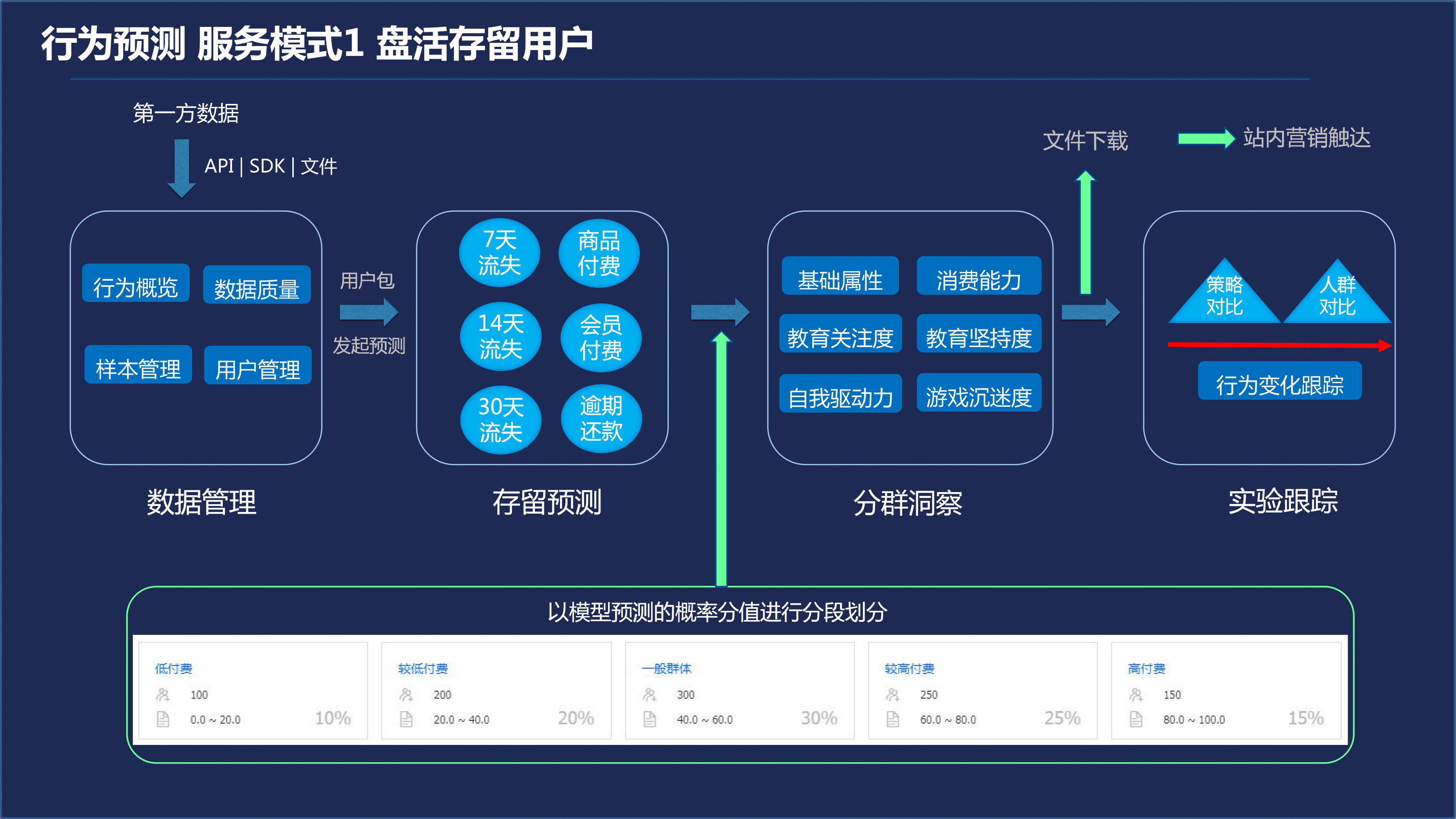 行为预测 服务模式1 盘活存留用户

第一方数据

API | SDK | 文件

行为概览
数据质量
样本管理
用户管理

数据管理

用户包

发起预测

7天流失
商品付费
14天流失
会员付费
30天流失
逾期还款

存留预测

基础属性
消费能力
教育关注度
教育坚持度
自我驱动力
游戏沉迷度

分群洞察

文件下载

站内营销触达

策略对比
人群对比
行为变化跟踪

实验跟踪

以模型预测的概率分值进行分段划分

低付费
100
0.0 ~ 20.0
10%

较低付费
200
20.0 ~ 40.0
20%

一般群体
300
40.0 ~ 60.0
30%

较高付费
250
60.0 ~ 80.0
25%

高付费
150
80.0 ~ 100.0
15%